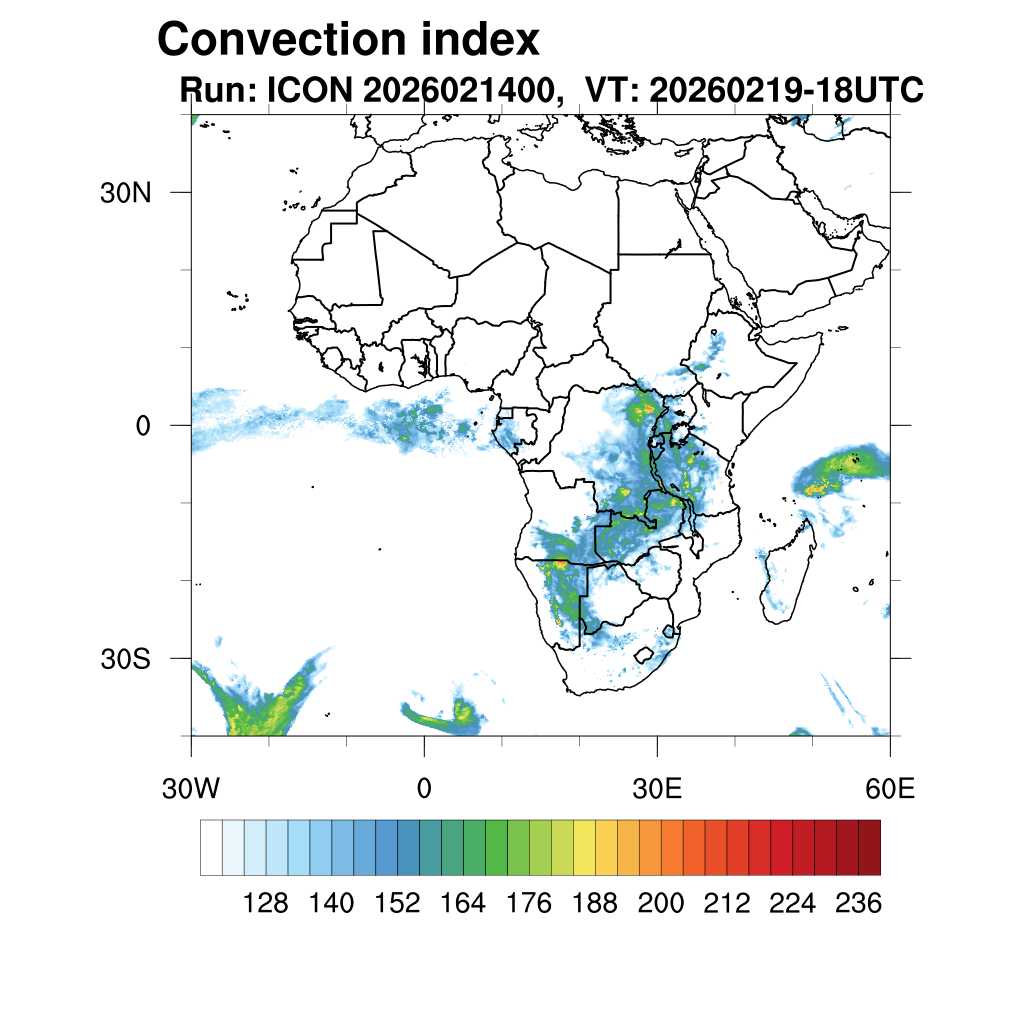 Convection index
Run: ICON 2026021400, VT: 20260219-18UTC

30N
0
30S

30W
0
30E
60E

128 140 152 164 176 188 200 212 224 236